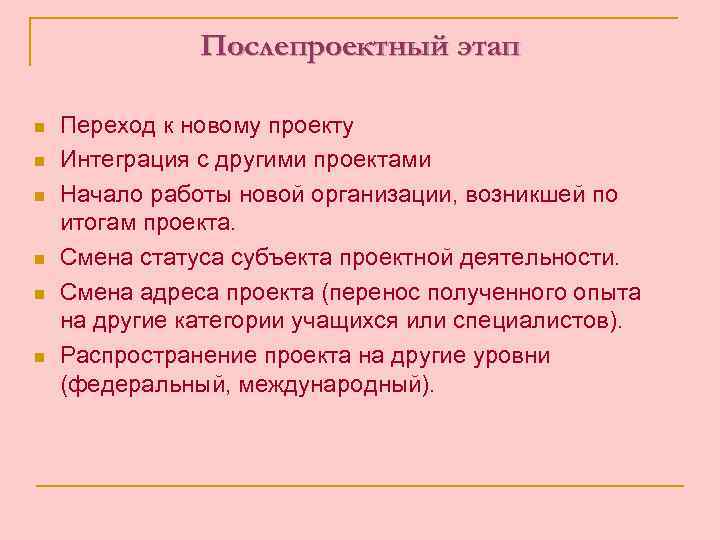 Послепроектный этап

- Переход к новому проекту
- Интеграция с другими проектами
- Начало работы новой организации, возникшей по итогам проекта.
- Смена статуса субъекта проектной деятельности.
- Смена адреса проекта (перенос полученного опыта на другие категории учащихся или специалистов).
- Распространение проекта на другие уровни (федеральный, международный).